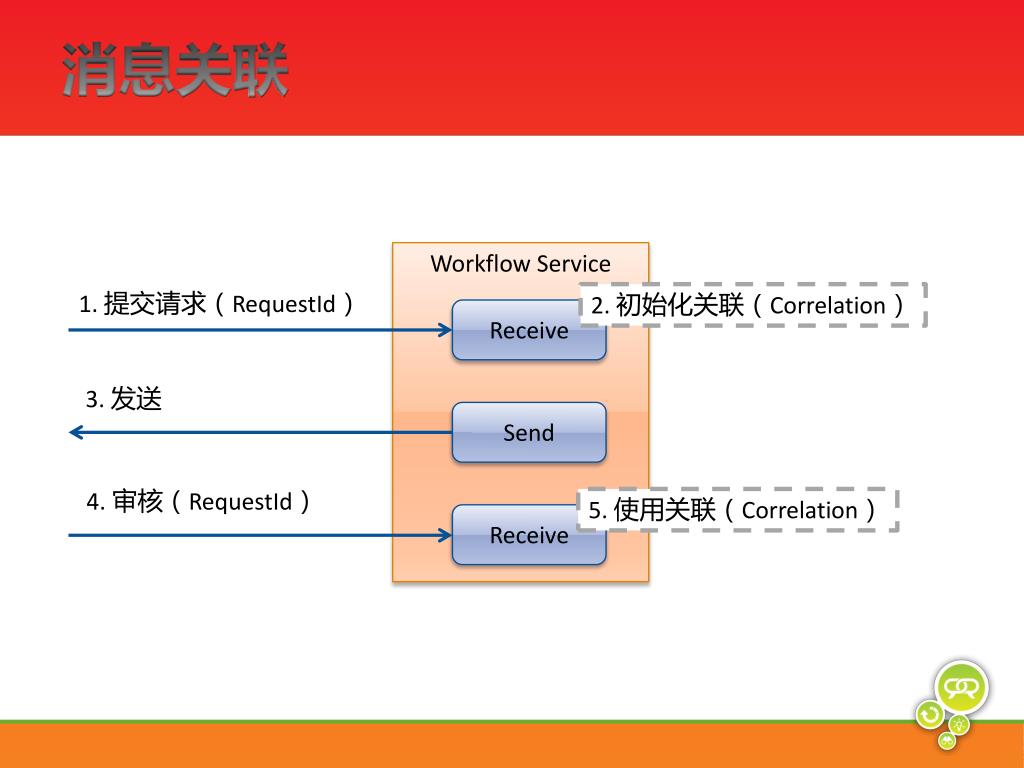 消息关联

Workflow Service

1. 提交请求（RequestId）

Receive

2. 初始化关联（Correlation）

3. 发送

Send

4. 审核（RequestId）

Receive

5. 使用关联（Correlation）